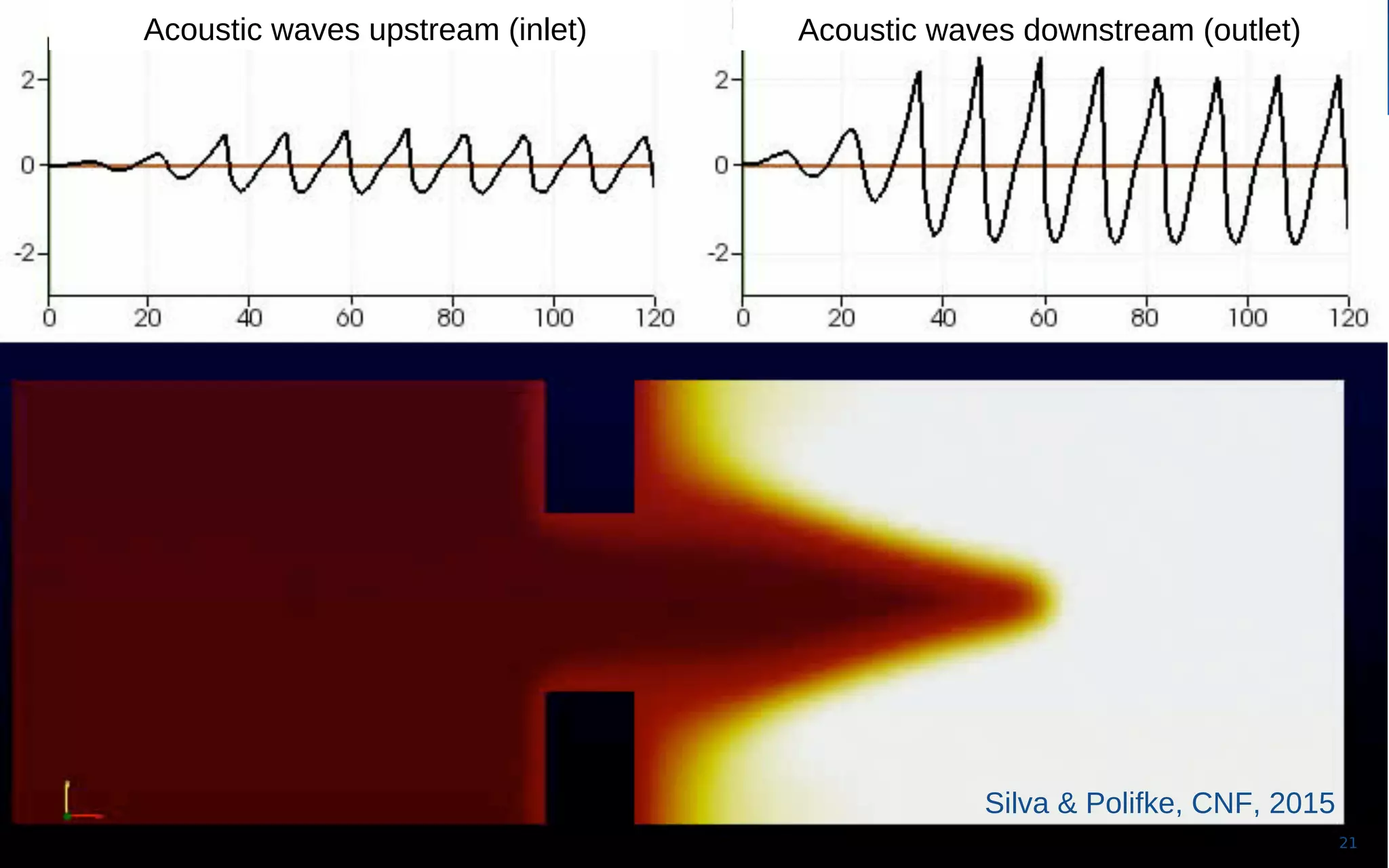 Acoustic waves upstream (inlet)

2
0
-2
0 20 40 60 80 100 120

Acoustic waves downstream (outlet)

2
0
-2
0 20 40 60 80 100 120

Silva & Polifke, CNF, 2015

21